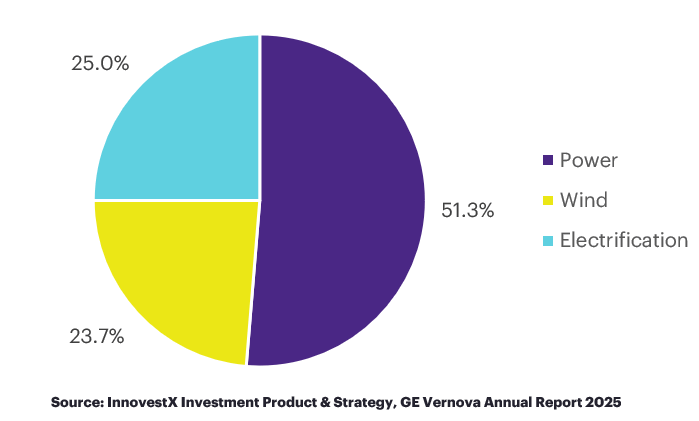 25.0%

51.3%

23.7%

Power
Wind
Electrification

Source: InnovestX Investment Product & Strategy, GE Vernova Annual Report 2025